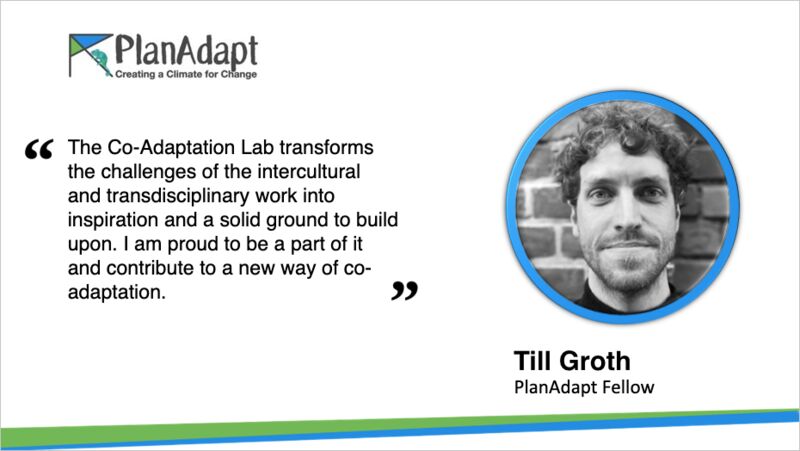 PlanAdapt
Creating a Climate for Change

“ The Co-Adaptation Lab transforms the challenges of the intercultural and transdisciplinary work into inspiration and a solid ground to build upon. I am proud to be a part of it and contribute to a new way of co-adaptation. ”

Till Groth
PlanAdapt Fellow